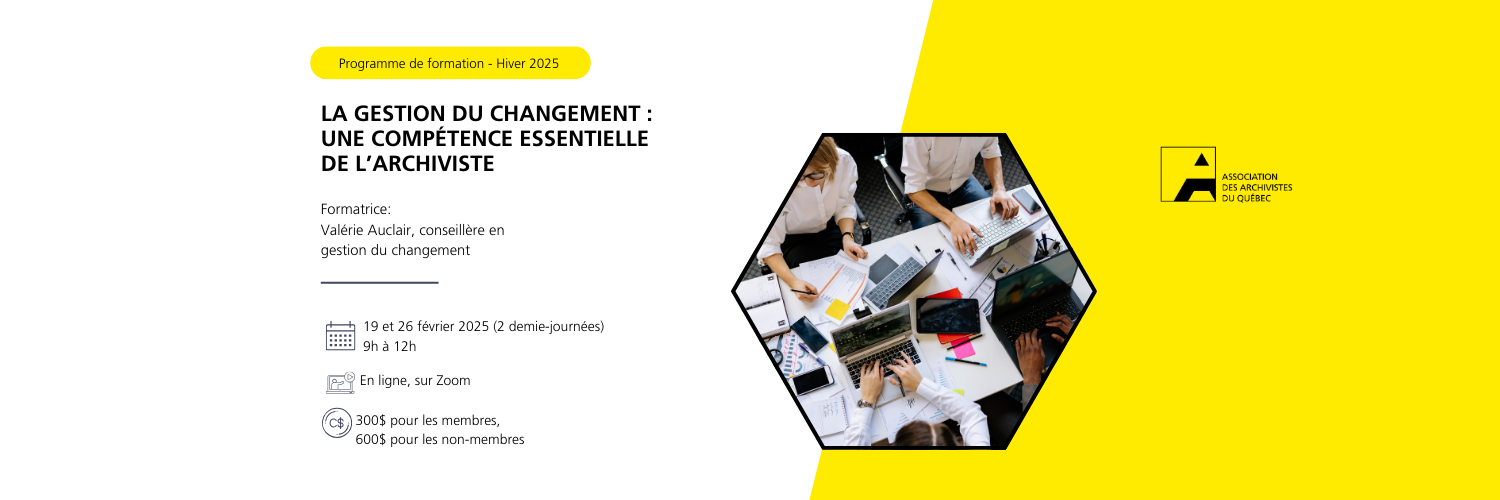 Programme de formation - Hiver 2025

LA GESTION DU CHANGEMENT : UNE COMPÉTENCE ESSENTIELLE DE L'ARCHIVISTE

Formatrice:
Valérie Auclair, conseillère en gestion du changement

19 et 26 février 2025 (2 demie-journées)
9h à 12h

En ligne, sur Zoom

C$
300$ pour les membres,
600$ pour les non-membres

ASSOCIATION
DES ARCHIVISTES
DU QUÉBEC